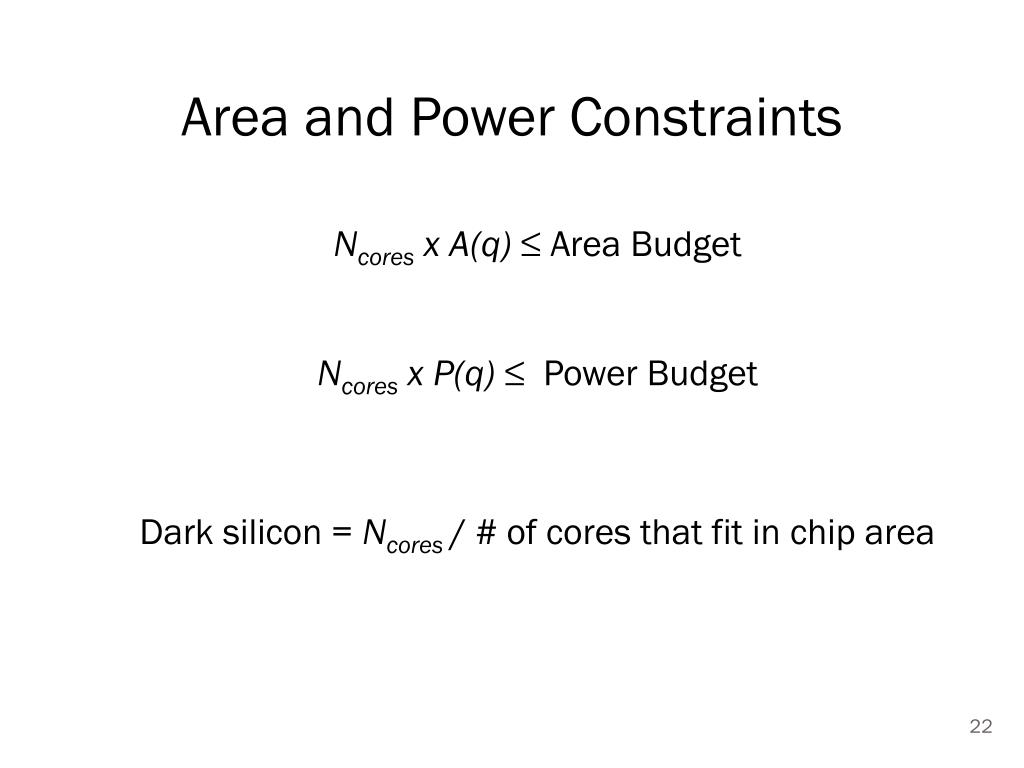 Area and Power Constraints

$N_{cores}$ x $A(q) \leq$ Area Budget

$N_{cores}$ x $P(q) \leq$ Power Budget

Dark silicon = $N_{cores}$ / # of cores that fit in chip area

22